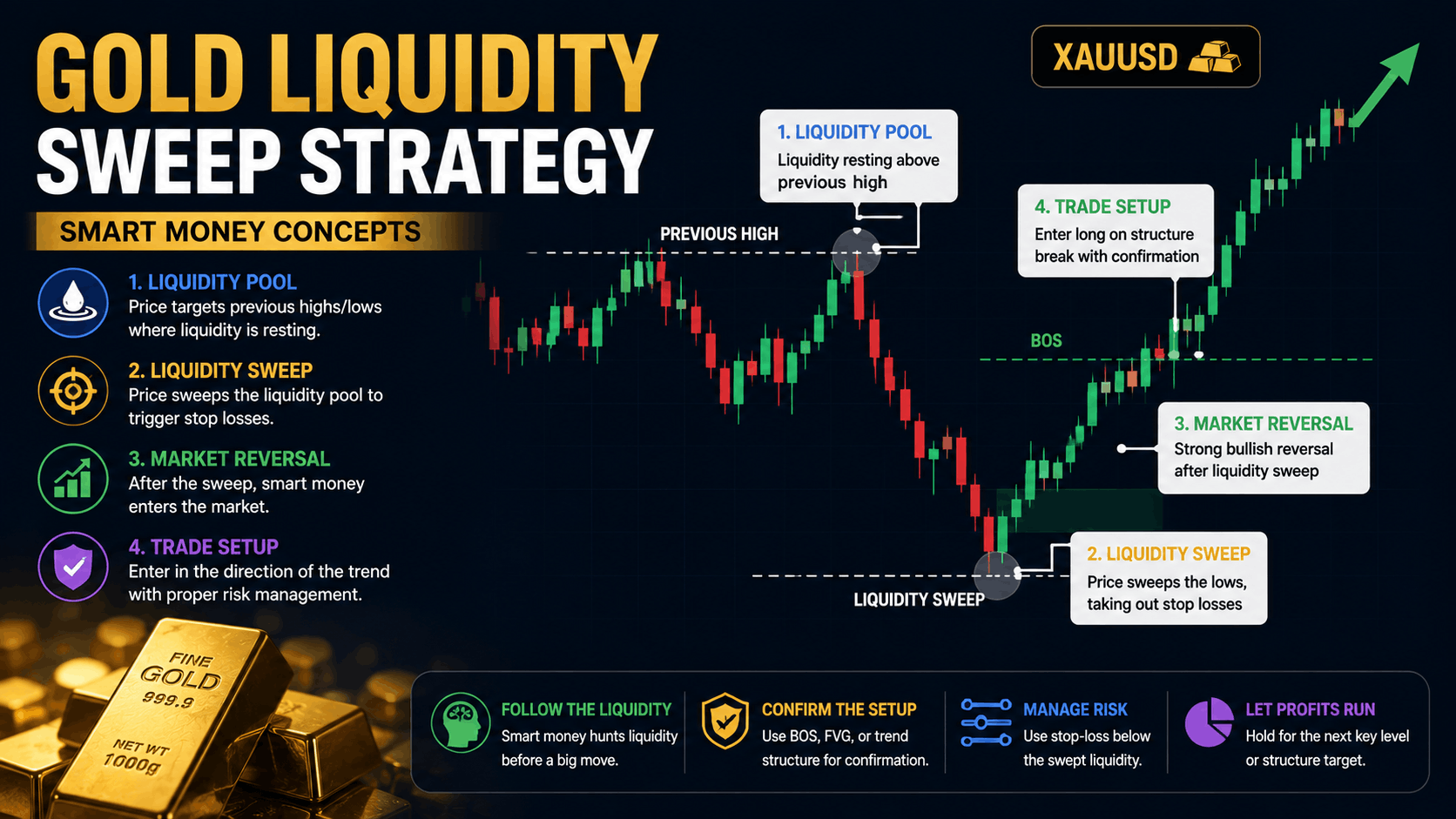 GOLD LIQUIDITY SWEEP STRATEGY

SMART MONEY CONCEPTS

1. LIQUIDITY POOL
Price targets previous highs/lows where liquidity is resting.

2. LIQUIDITY SWEEP
Price sweeps the liquidity pool to trigger stop losses.

3. MARKET REVERSAL
After the sweep, smart money enters the market.

4. TRADE SETUP
Enter in the direction of the trend with proper risk management.

FINE GOLD 999.9 NET WT 1000g

XAUUSD

1. LIQUIDITY POOL
Liquidity resting above previous high

PREVIOUS HIGH

4. TRADE SETUP
Enter long on structure break with confirmation

BOS

3. MARKET REVERSAL
Strong bullish reversal after liquidity sweep

2. LIQUIDITY SWEEP
Price sweeps the lows, taking out stop losses

LIQUIDITY SWEEP

FOLLOW THE LIQUIDITY
Smart money hunts liquidity before a big move.

CONFIRM THE SETUP
Use BOS, FVG, or trend structure for confirmation.

MANAGE RISK
Use stop-loss below the swept liquidity.

LET PROFITS RUN
Hold for the next key level or structure target.